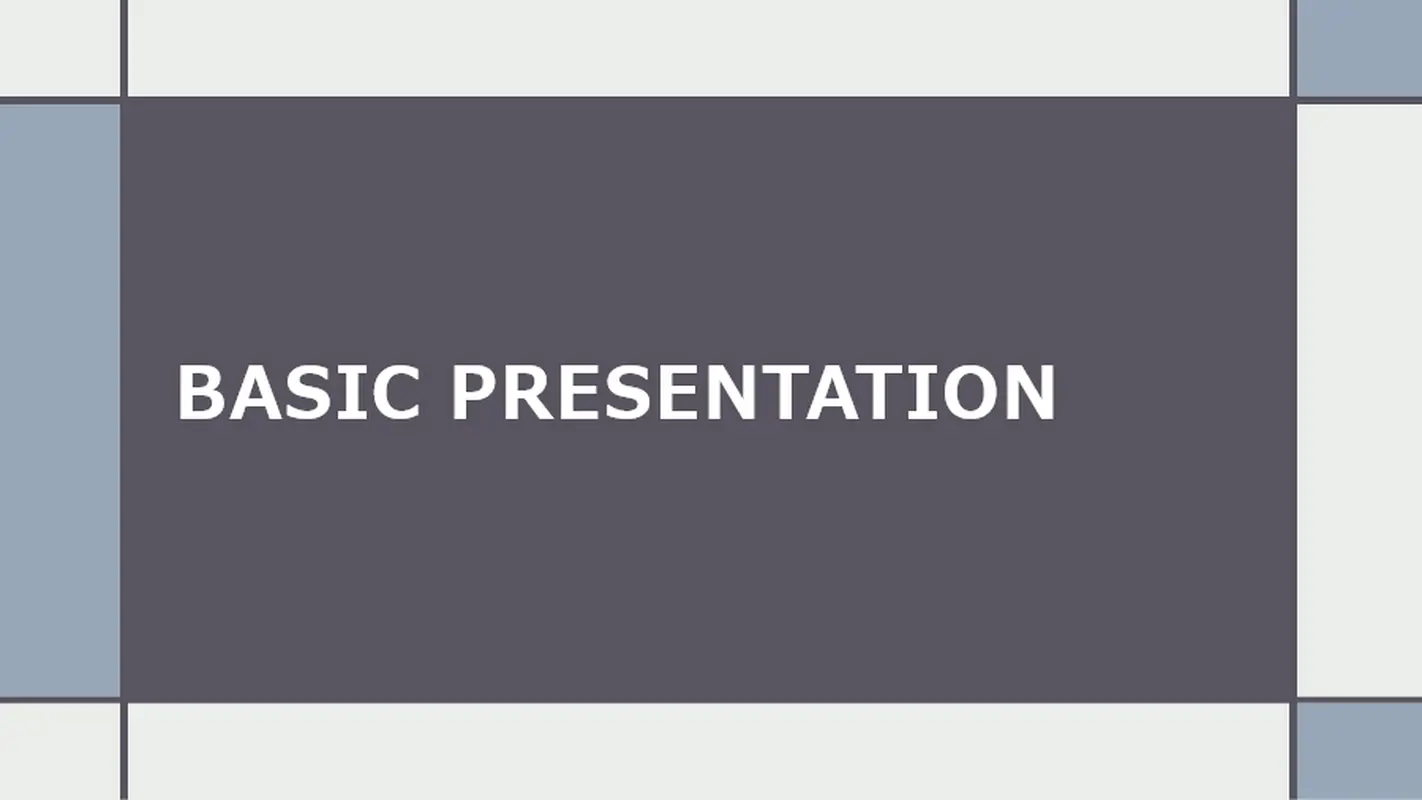 BASIC PRESENTATION